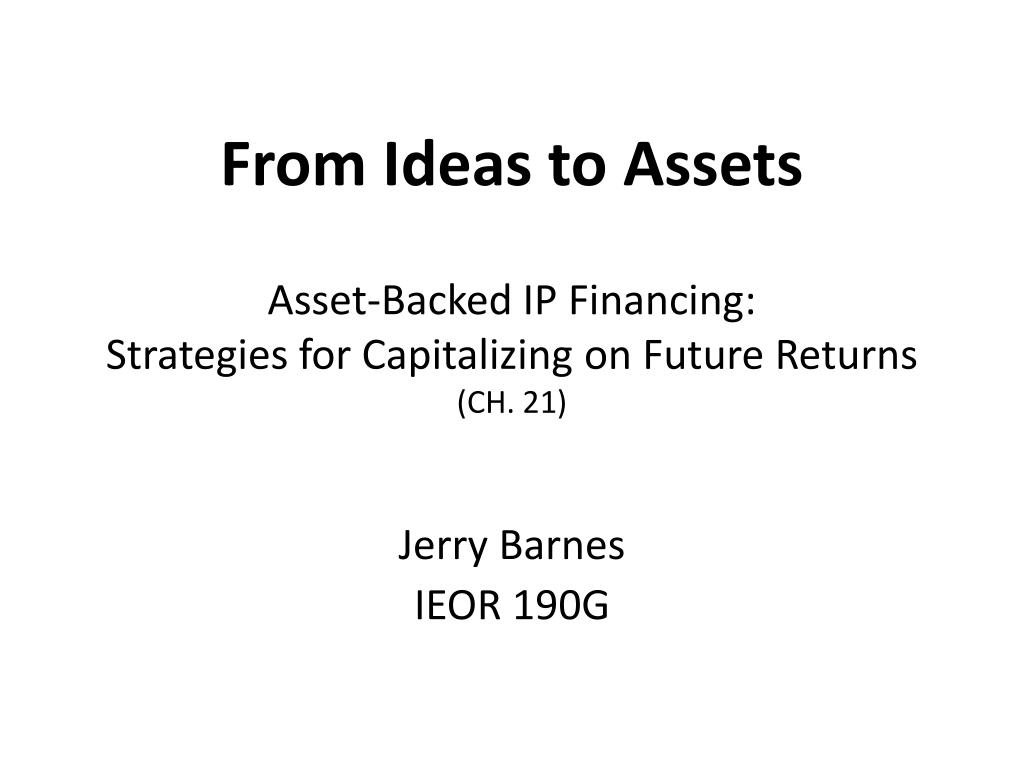 From Ideas to Assets

Asset-Backed IP Financing:
Strategies for Capitalizing on Future Returns
(CH. 21)

Jerry Barnes
IEOR 190G